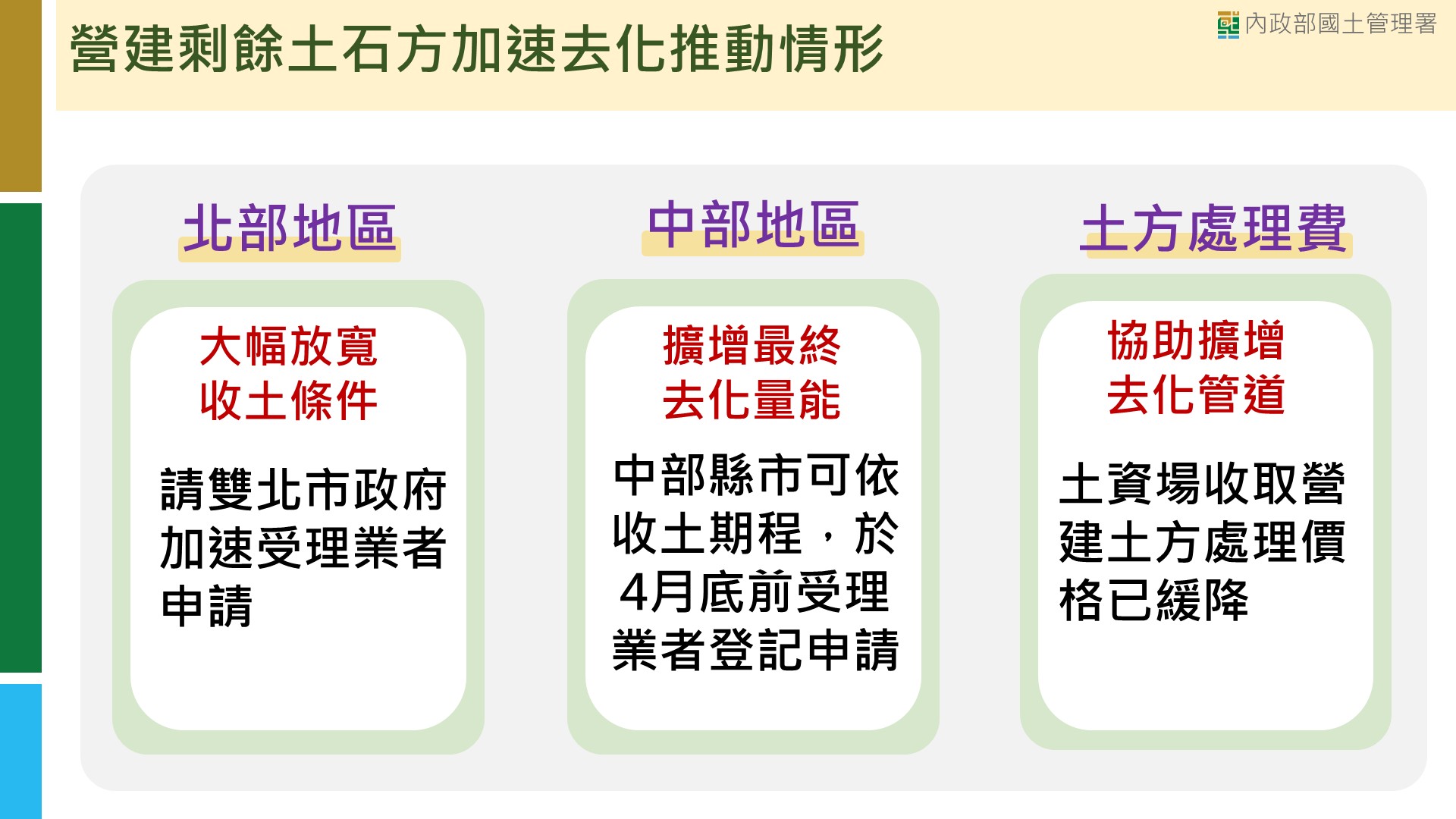 營建剩餘土石方加速去化推動情形

內政部國土管理署

北部地區

大幅放寬收土條件

請雙北市政府加速受理業者申請

中部地區

擴增最終去化量能

中部縣市可依收土期程，於4月底前受理業者登記申請

土方處理費

協助擴增去化管道

土資場收取營建土方處理價格已緩降